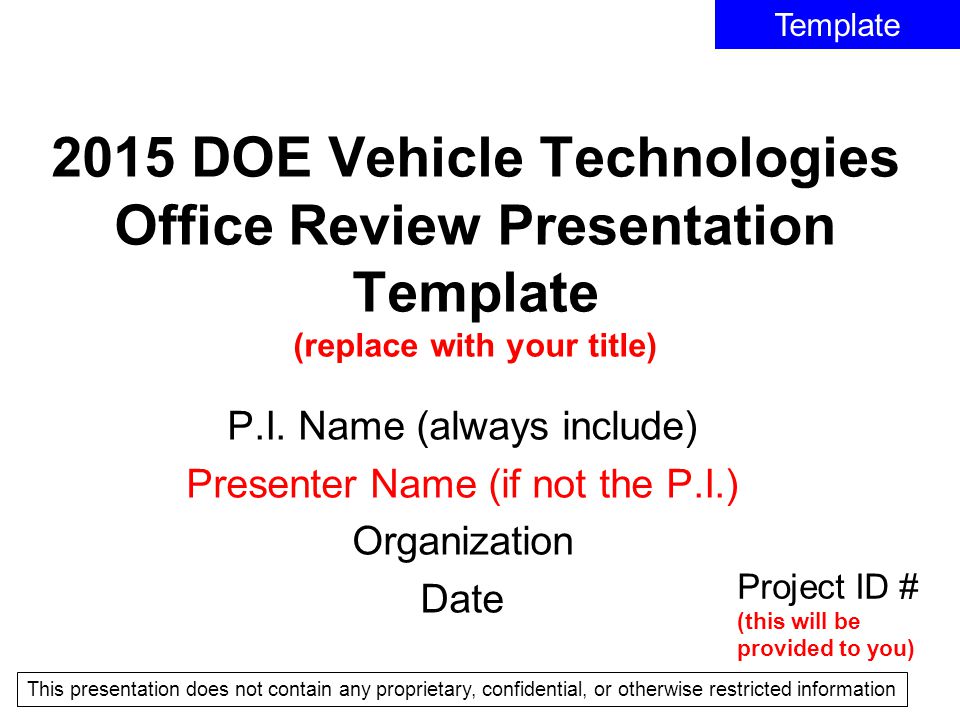 Template

2015 DOE Vehicle Technologies Office Review Presentation Template
(replace with your title)

P.I. Name (always include)
Presenter Name (if not the P.I.)
Organization
Date

Project ID #
(this will be provided to you)

This presentation does not contain any proprietary, confidential, or otherwise restricted information